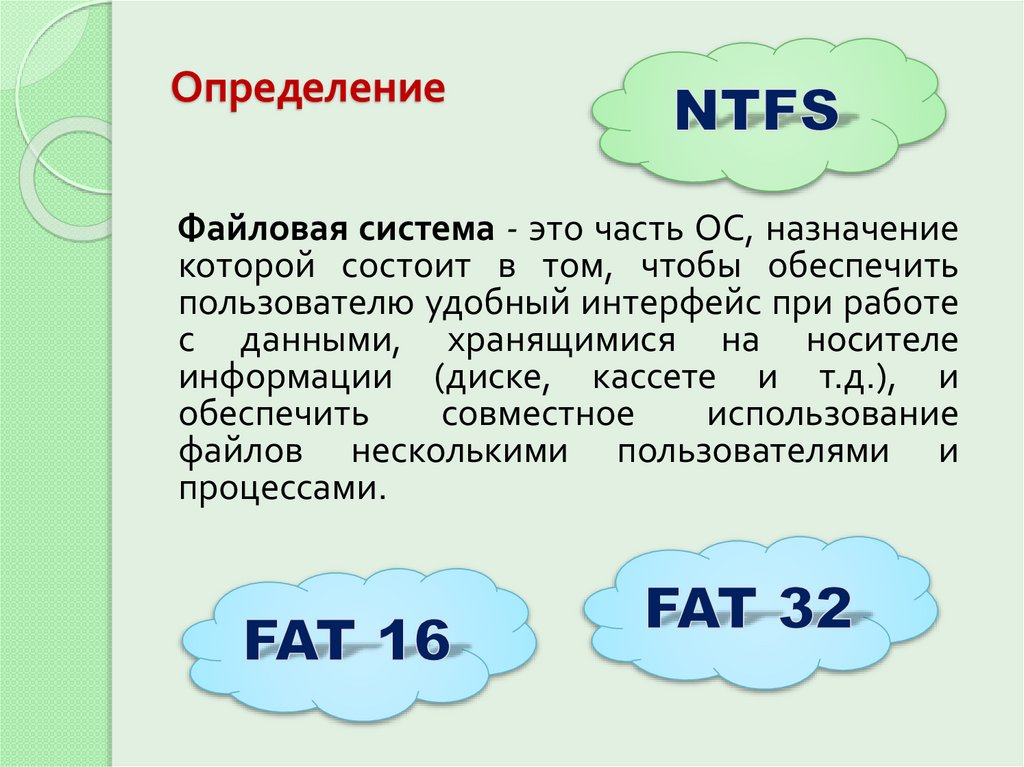 Определение

NTFS

Файловая система - это часть ОС, назначение которой состоит в том, чтобы обеспечить пользователю удобный интерфейс при работе с данными, хранящимися на носителе информации (диске, кассете и т.д.), и обеспечить совместное использование файлов несколькими пользователями и процессами.

FAT 16

FAT 32